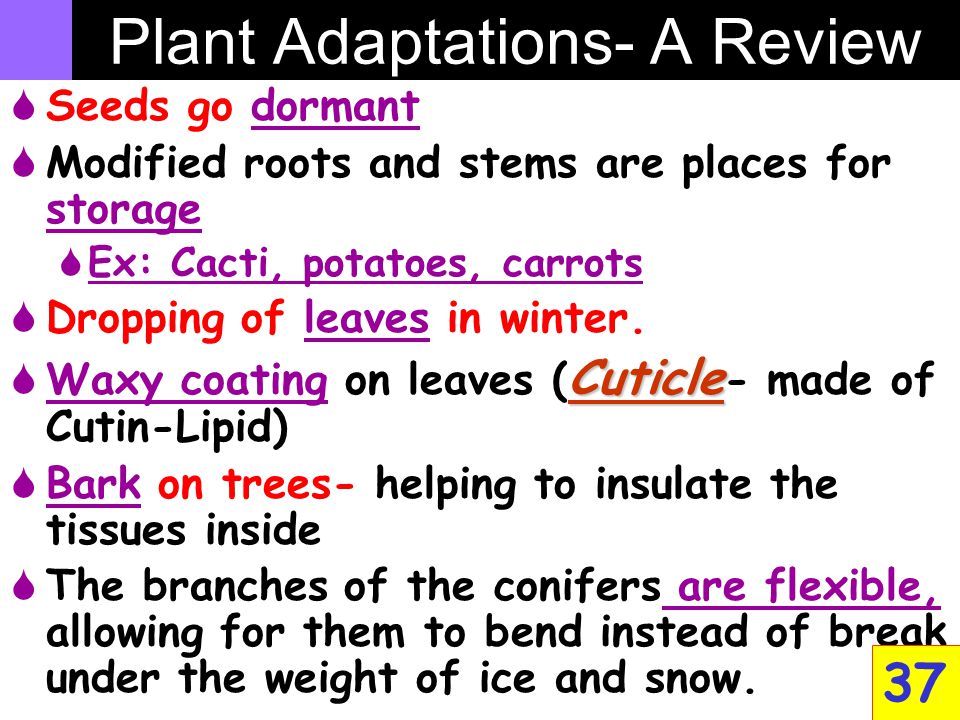 Plant Adaptations- A Review

Seeds go dormant

Modified roots and stems are places for storage

Ex: Cacti, potatoes, carrots

Dropping of leaves in winter.

Waxy coating on leaves (Cuticle- made of Cutin-Lipid)

Bark on trees- helping to insulate the tissues inside

The branches of the conifers are flexible, allowing for them to bend instead of break under the weight of ice and snow.

37